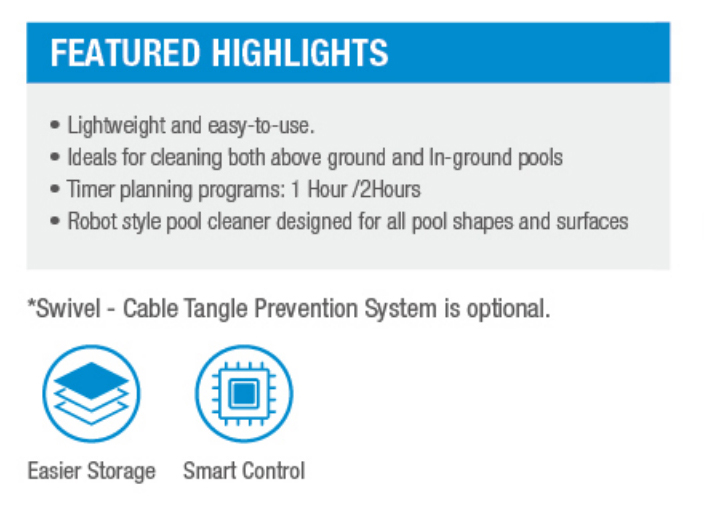 FEATURED HIGHLIGHTS

• Lightweight and easy-to-use.
• Ideals for cleaning both above ground and In-ground pools
• Timer planning programs: 1 Hour /2Hours
• Robot style pool cleaner designed for all pool shapes and surfaces

*Swivel - Cable Tangle Prevention System is optional.

Easier Storage

Smart Control